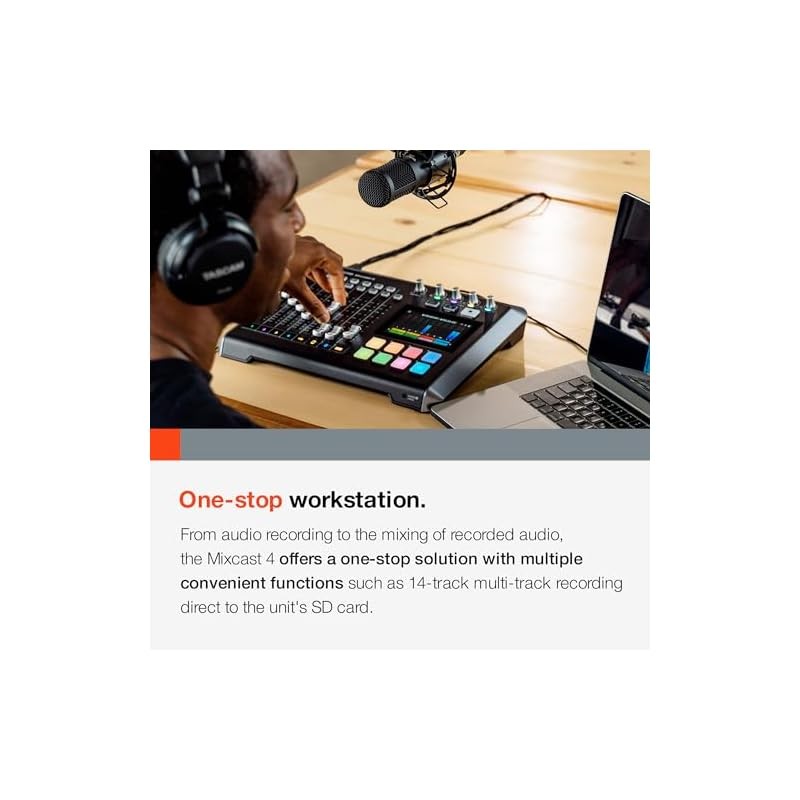 TASCAM

One-stop workstation.

From audio recording to the mixing of recorded audio, the Mixcast 4 offers a one-stop solution with multiple convenient functions such as 14-track multi-track recording direct to the unit's SD card.